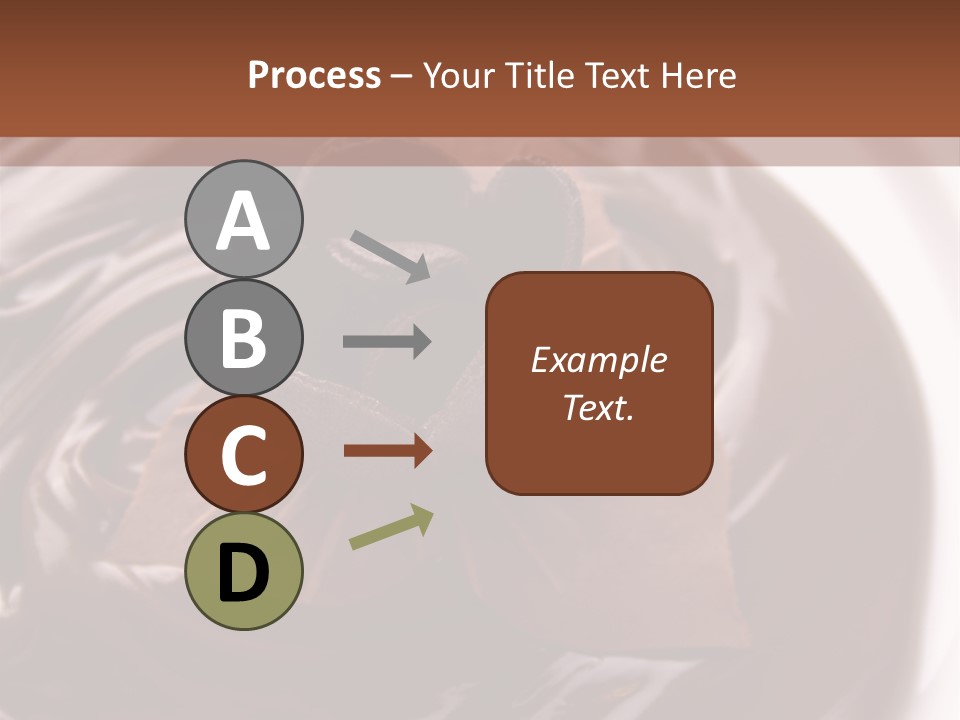 Process – Your Title Text Here

A

B

C

D

Example Text.